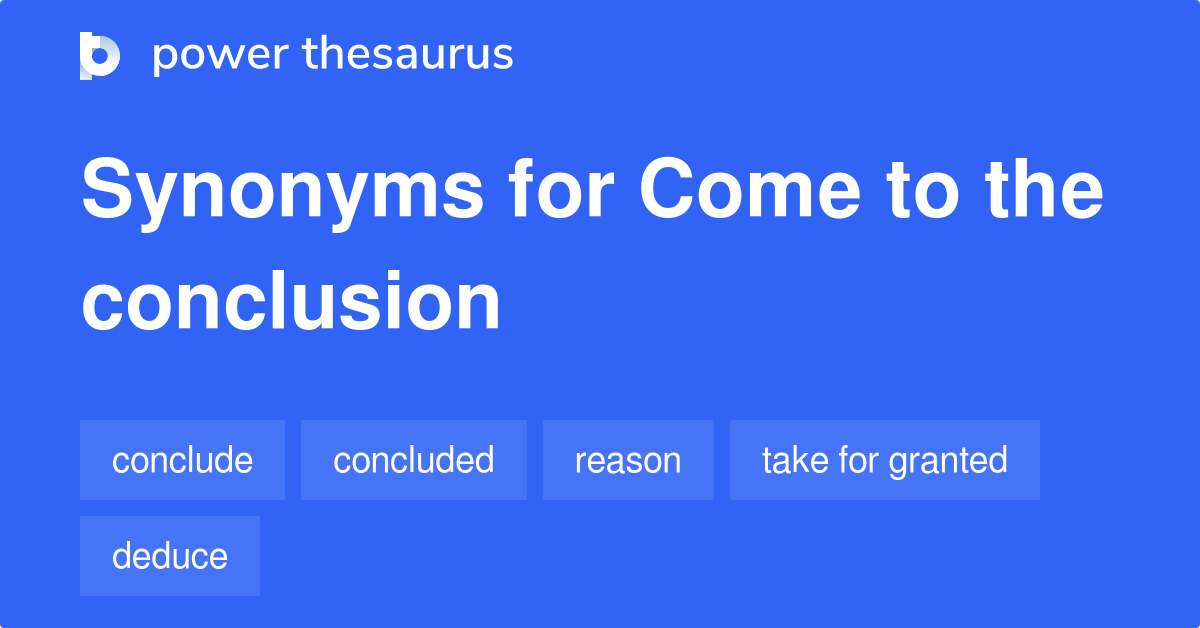 power thesaurus

Synonyms for Come to the conclusion

conclude

concluded

reason

take for granted

deduce